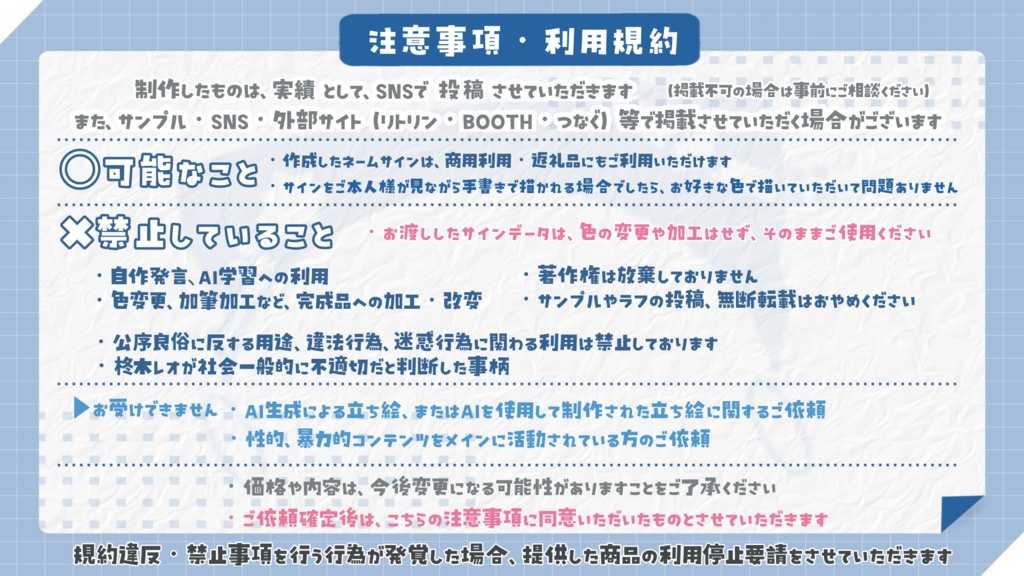 注意事項・利用規約

制作したものは、実績 として、SNSで 投稿 させていただきます （掲載不可の場合は事前にご相談ください）
また、サンプル・SNS・外部サイト（リトリン・BOOTH・つなぐ）等で掲載させていただく場合がございます

◯可能なこと
・作成したネームサインは、商用利用・返礼品にもご利用いただけます
・サインをご本人様が見ながら手書きで描かれる場合でしたら、お好きな色で描いていただいて問題ありません

✕禁止していること
・お渡ししたサインデータは、色の変更や加工はせず、そのままご使用ください

・自作発言、AI学習への利用
・色変更、加筆加工など、完成品への加工・改変
・著作権は放棄しておりません
・サンプルやラフの投稿、無断転載はおやめください

・公序良俗に反する用途、違法行為、迷惑行為に関わる利用は禁止しております
・柊木レオが社会一般的に不適切だと判断した事柄

▶お受けできません
・AI生成による立ち絵、またはAIを使用して制作された立ち絵に関するご依頼
・性的、暴力的コンテンツをメインに活動されている方のご依頼

・価格や内容は、今後変更になる可能性がありますことをご了承ください
・ご依頼確定後は、こちらの注意事項に同意いただいたものとさせていただきます

規約違反・禁止事項を行う行為が発覚した場合、提供した商品の利用停止要請をさせていただきます